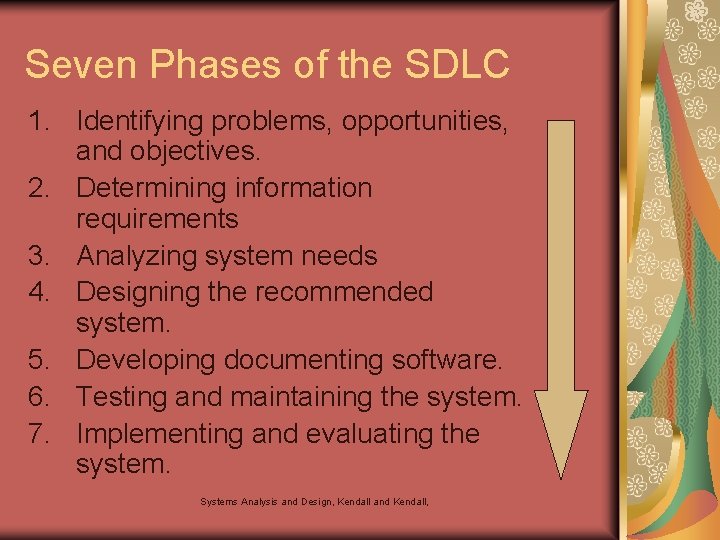 Seven Phases of the SDLC

1. Identifying problems, opportunities, and objectives.
2. Determining information requirements
3. Analyzing system needs
4. Designing the recommended system.
5. Developing documenting software.
6. Testing and maintaining the system.
7. Implementing and evaluating the system.

Systems Analysis and Design, Kendall and Kendall,